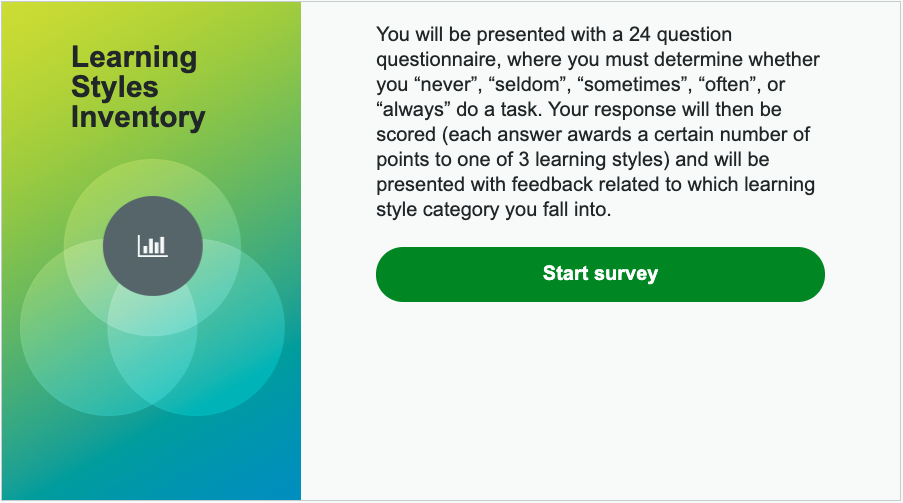 Learning Styles Inventory

You will be presented with a 24 question questionnaire, where you must determine whether you “never”, “seldom”, “sometimes”, “often”, or “always” do a task. Your response will then be scored (each answer awards a certain number of points to one of 3 learning styles) and will be presented with feedback related to which learning style category you fall into.

Start survey